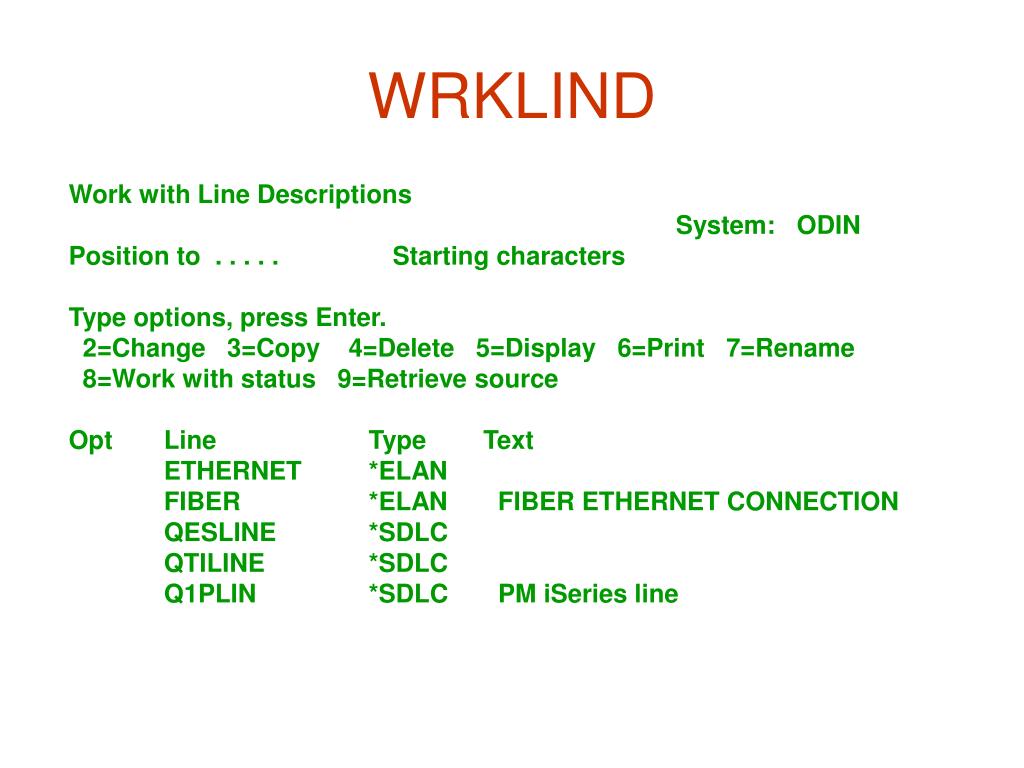 WRKLIND

Work with Line Descriptions

System: ODIN

Position to . . . . . Starting characters

Type options, press Enter.
2=Change 3=Copy 4=Delete 5=Display 6=Print 7=Rename
8=Work with status 9=Retrieve source

| Opt | Line | Type | Text |
|---|---|---|---|
| | ETHERNET | *ELAN | |
| | FIBER | *ELAN | FIBER ETHERNET CONNECTION |
| | QESLINE | *SDLC | |
| | QTILINE | *SDLC | |
| | Q1PLIN | *SDLC | PM iSeries line |